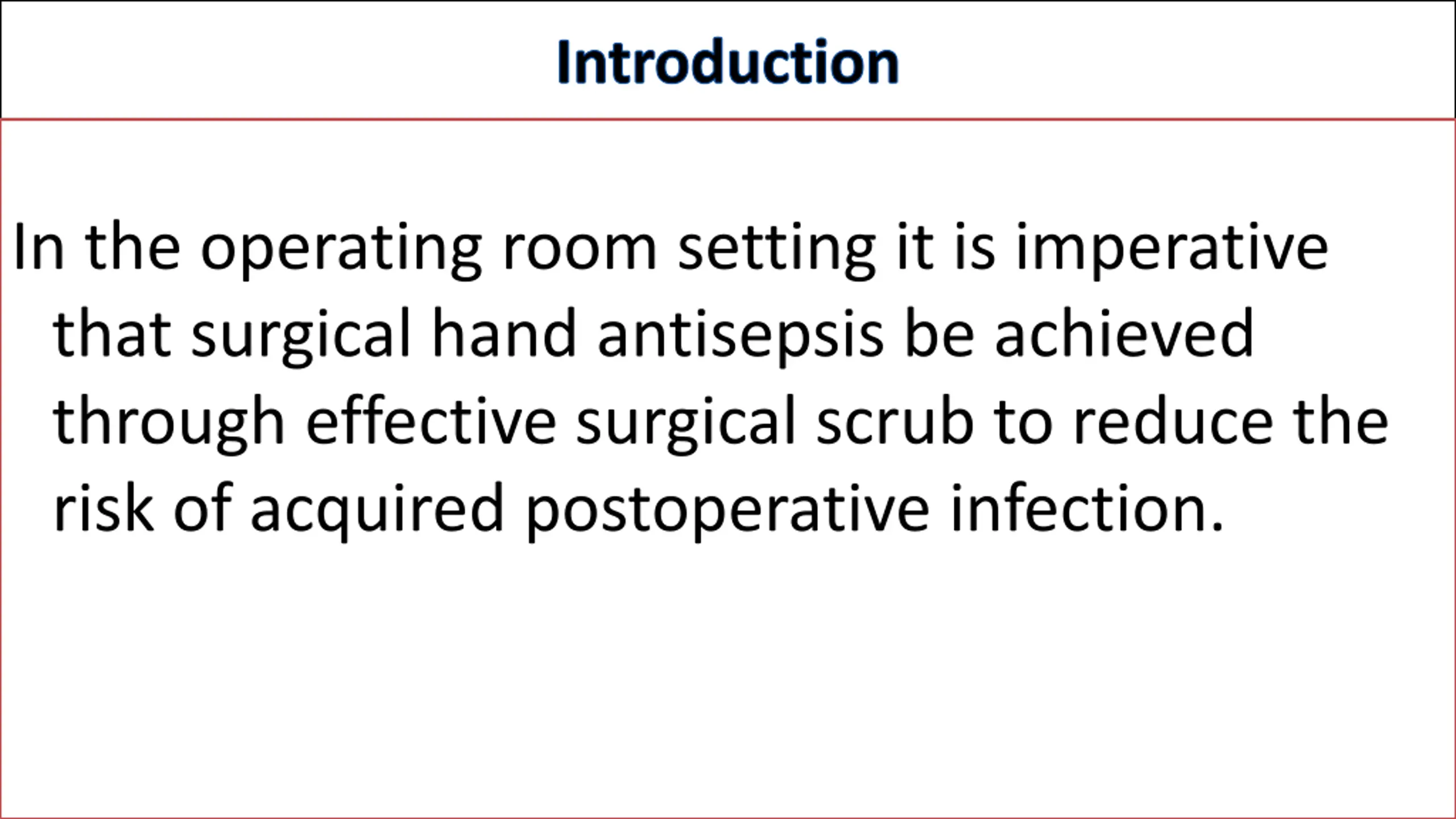 Introduction

In the operating room setting it is imperative that surgical hand antisepsis be achieved through effective surgical scrub to reduce the risk of acquired postoperative infection.